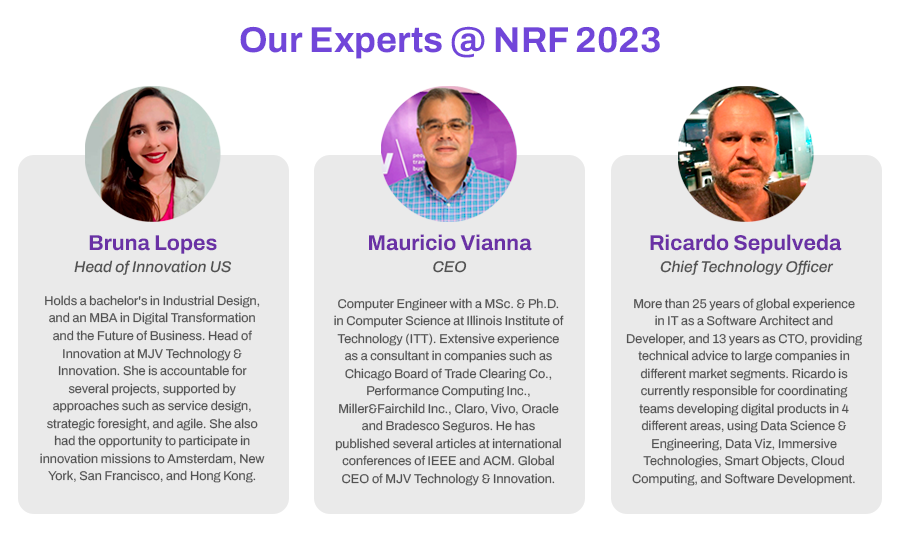 Our Experts @ NRF 2023

Bruna Lopes
Head of Innovation US

Holds a bachelor's in Industrial Design, and an MBA in Digital Transformation and the Future of Business. Head of Innovation at MJV Technology & Innovation. She is accountable for several projects, supported by approaches such as service design, strategic foresight, and agile. She also had the opportunity to participate in innovation missions to Amsterdam, New York, San Francisco, and Hong Kong.

Mauricio Vianna
CEO

Computer Engineer with a MSc. & Ph.D. in Computer Science at Illinois Institute of Technology (ITT). Extensive experience as a consultant in companies such as Chicago Board of Trade Clearing Co., Performance Computing Inc., Miller&Fairchild Inc., Claro, Vivo, Oracle and Bradesco Seguros. He has published several articles at international conferences of IEEE and ACM. Global CEO of MJV Technology & Innovation.

Ricardo Sepulveda
Chief Technology Officer

More than 25 years of global experience in IT as a Software Architect and Developer, and 13 years as CTO, providing technical advice to large companies in different market segments. Ricardo is currently responsible for coordinating teams developing digital products in 4 different areas, using Data Science & Engineering, Data Viz, Immersive Technologies, Smart Objects, Cloud Computing, and Software Development.